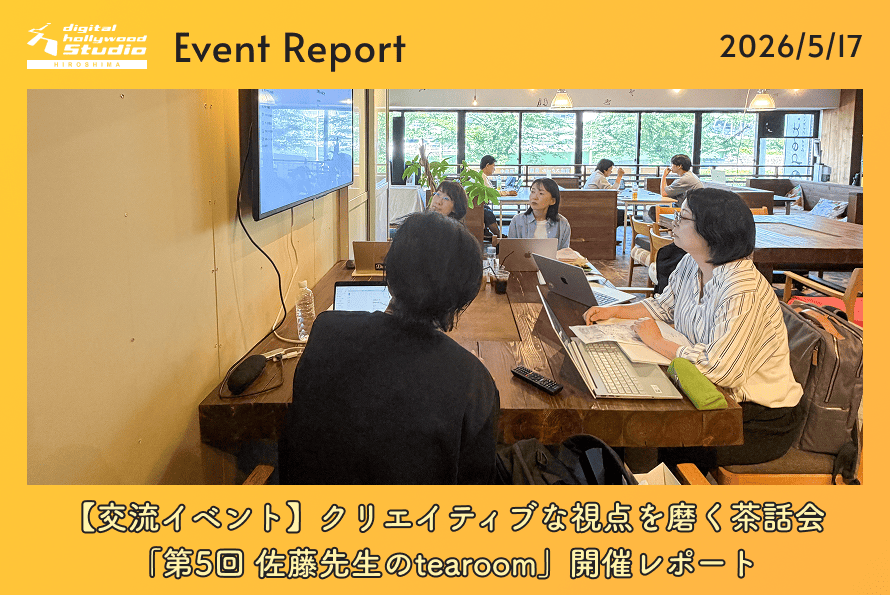 digital hollywood Studio HIROSHIMA

Event Report

2026/5/17

【交流イベント】クリエイティブな視点を磨く茶話会
「第5回 佐藤先生のtearoom」開催レポート